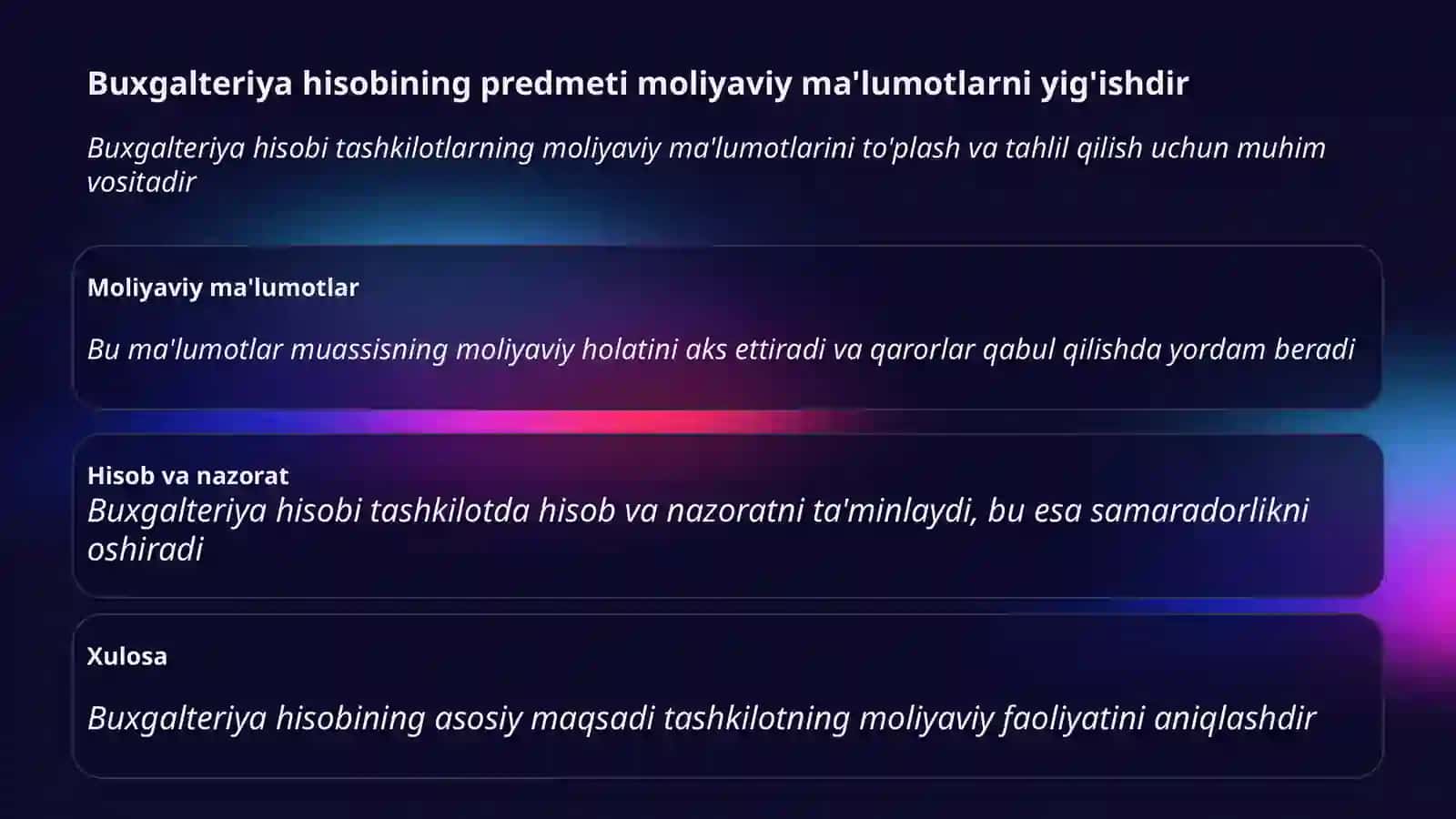 Buxgalteriya hisobining predmeti moliyaviy ma'lumotlarni yig'ishdir

Buxgalteriya hisobi tashkilotlarning moliyaviy ma'lumotlarini to'plash va tahlil qilish uchun muhim vositadir

Moliyaviy ma'lumotlar

Bu ma'lumotlar muassisning moliyaviy holatini aks ettiradi va qarorlar qabul qilishda yordam beradi

Hisob va nazorat

Buxgalteriya hisobi tashkilotda hisob va nazoratni ta'minlaydi, bu esa samaradorlikni oshiradi

Xulosa

Buxgalteriya hisobining asosiy maqsadi tashkilotning moliyaviy faoliyatini aniqlashdir